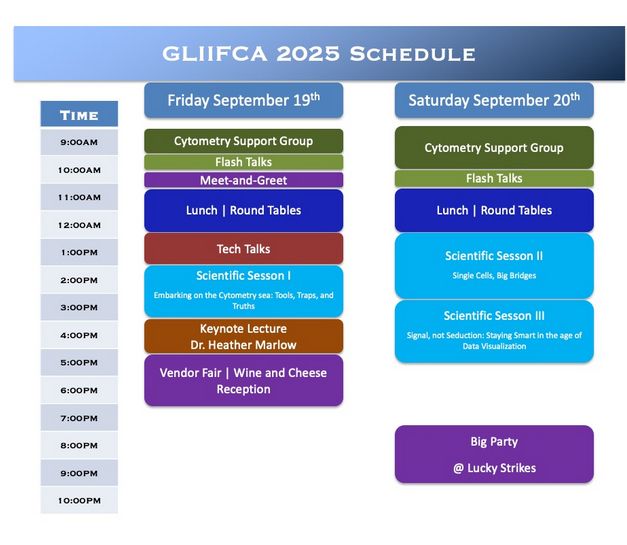 GLIIFCA 2025 Schedule

Time
9:00AM
10:00AM
11:00AM
12:00AM
1:00PM
2:00PM
3:00PM
4:00PM
5:00PM
6:00PM
7:00PM
8:00PM
9:00PM
10:00PM

Friday September 19$^{th}$

Cytometry Support Group

Flash Talks

Meet-and-Greet

Lunch | Round Tables

Tech Talks

Scientific Sesson I

Embarking on the Cytometry sea: Tools, Traps, and Truths

Keynote Lecture
Dr. Heather Marlow

Vendor Fair | Wine and Cheese Reception

Saturday September 20$^{th}$

Cytometry Support Group

Flash Talks

Lunch | Round Tables

Scientific Sesson II

Single Cells, Big Bridges

Scientific Sesson III

Signal, not Seduction: Staying Smart in the age of Data Visualization

Big Party

@ Lucky Strikes